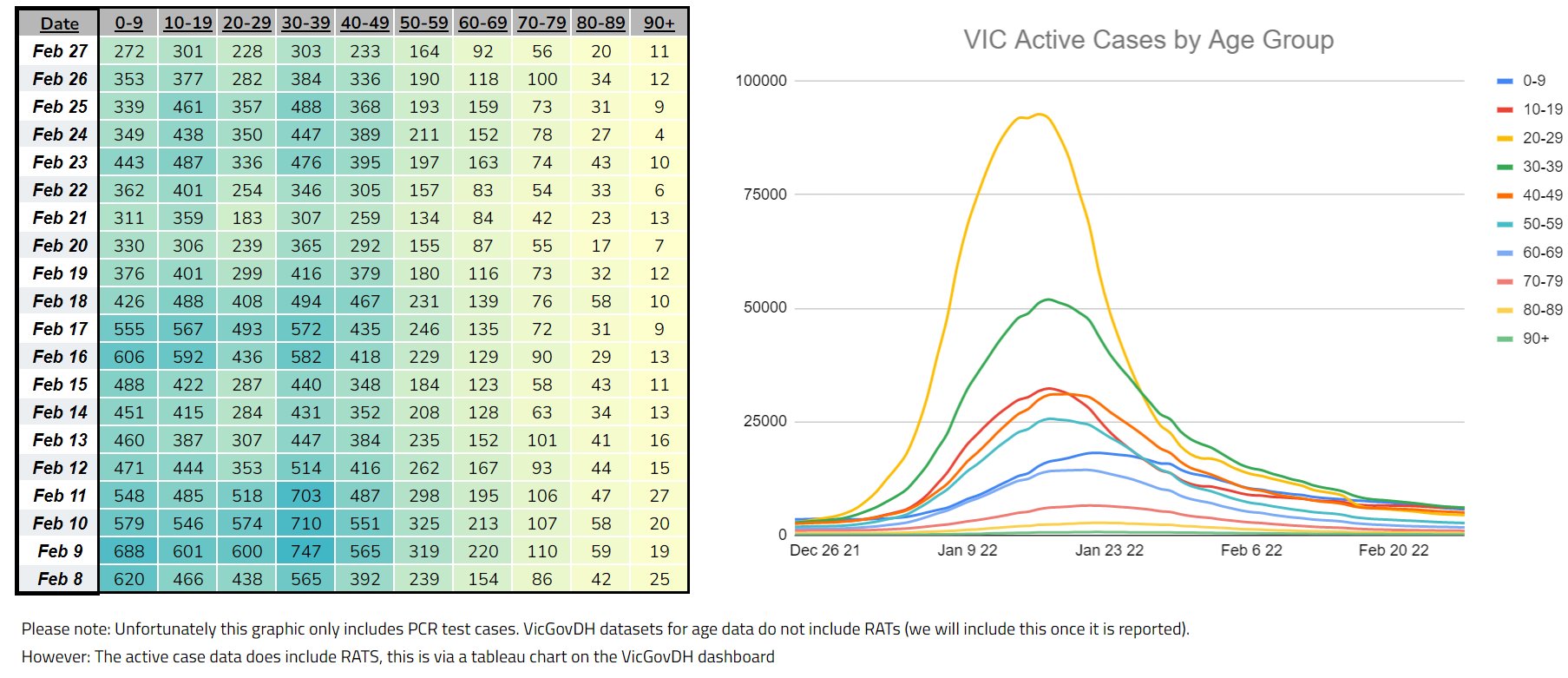 | Date | 0-9 | 10-19 | 20-29 | 30-39 | 40-49 | 50-59 | 60-69 | 70-79 | 80-89 | 90+ |
|---|---|---|---|---|---|---|---|---|---|---|
| Feb 27 | 272 | 301 | 228 | 303 | 233 | 164 | 92 | 56 | 20 | 11 |
| Feb 26 | 353 | 377 | 282 | 384 | 336 | 190 | 118 | 100 | 34 | 12 |
| Feb 25 | 339 | 461 | 357 | 488 | 368 | 193 | 159 | 73 | 31 | 9 |
| Feb 24 | 349 | 438 | 350 | 447 | 389 | 211 | 152 | 78 | 27 | 4 |
| Feb 23 | 443 | 487 | 336 | 476 | 395 | 197 | 163 | 74 | 43 | 10 |
| Feb 22 | 362 | 401 | 254 | 346 | 305 | 157 | 83 | 54 | 33 | 6 |
| Feb 21 | 311 | 359 | 183 | 307 | 259 | 134 | 84 | 42 | 23 | 13 |
| Feb 20 | 330 | 306 | 239 | 365 | 292 | 155 | 87 | 55 | 17 | 7 |
| Feb 19 | 376 | 401 | 299 | 416 | 379 | 180 | 116 | 73 | 32 | 12 |
| Feb 18 | 426 | 488 | 408 | 494 | 467 | 231 | 139 | 76 | 58 | 10 |
| Feb 17 | 555 | 567 | 493 | 572 | 435 | 246 | 135 | 72 | 31 | 9 |
| Feb 16 | 606 | 592 | 436 | 582 | 418 | 229 | 129 | 90 | 29 | 13 |
| Feb 15 | 488 | 422 | 287 | 440 | 348 | 184 | 123 | 58 | 43 | 11 |
| Feb 14 | 451 | 415 | 284 | 431 | 352 | 208 | 128 | 63 | 34 | 13 |
| Feb 13 | 460 | 387 | 307 | 447 | 384 | 235 | 152 | 101 | 41 | 16 |
| Feb 12 | 471 | 444 | 353 | 514 | 416 | 262 | 167 | 93 | 44 | 15 |
| Feb 11 | 548 | 485 | 518 | 703 | 487 | 298 | 195 | 106 | 47 | 27 |
| Feb 10 | 579 | 546 | 574 | 710 | 551 | 325 | 213 | 107 | 58 | 20 |
| Feb 9 | 688 | 601 | 600 | 747 | 565 | 319 | 220 | 110 | 59 | 19 |
| Feb 8 | 620 | 466 | 438 | 565 | 392 | 239 | 154 | 86 | 42 | 25 |

VIC Active Cases by Age Group

100000
75000
50000
25000
0
Dec 26 21
Jan 9 22
Jan 23 22
Feb 6 22
Feb 20 22

0-9
10-19
20-29
30-39
40-49
50-59
60-69
70-79
80-89
90+

Please note: Unfortunately this graphic only includes PCR test cases. VicGovDH datasets for age data do not include RATs (we will include this once it is reported).
However: The active case data does include RATS, this is via a tableau chart on the VicGovDH dashboard